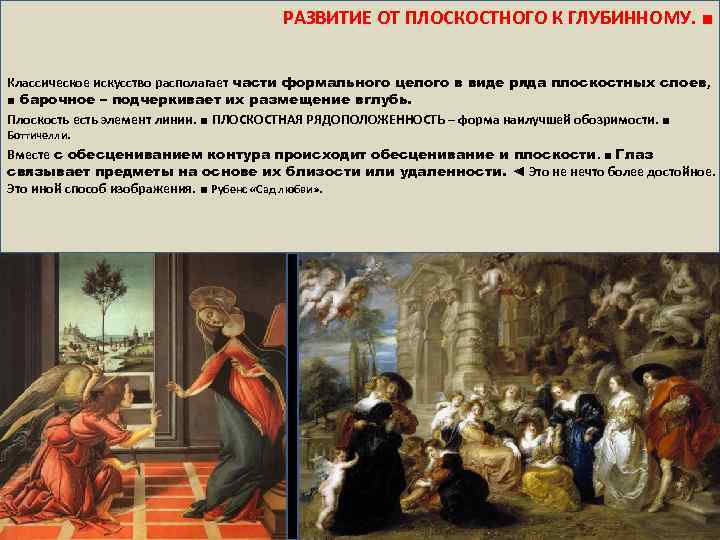 РАЗВИТИЕ ОТ ПЛОСКОСТНОГО К ГЛУБИННОМУ. ■

Классическое искусство располагает части формального целого в виде ряда плоскостных слоев, ■ барочное – подчеркивает их размещение вглубь.

Плоскость есть элемент линии. ■ ПЛОСКОСТНАЯ РЯДОПОЛОЖЕННОСТЬ – форма наилучшей обозримости. ■ Боттичелли.

Вместе с обесцениванием контура происходит обесценивание и плоскости. ■ Глаз связывает предметы на основе их близости или удаленности. ◄ Это не нечто более достойное. Это иной способ изображения. ■ Рубенс «Сад любви».